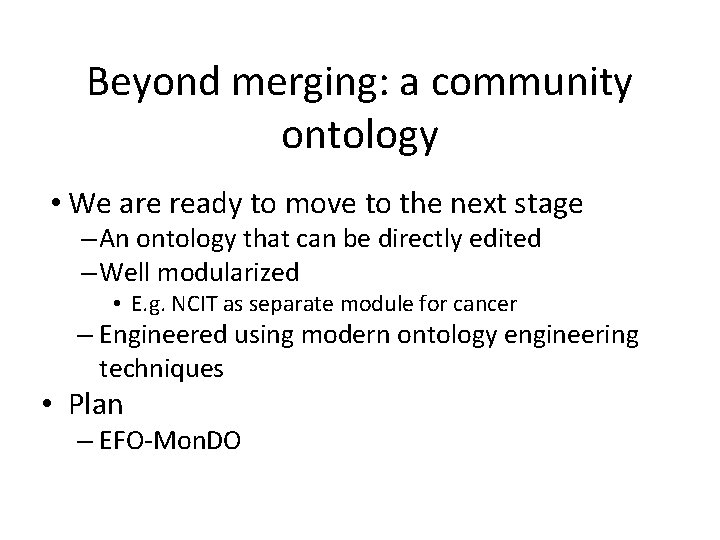 Beyond merging: a community ontology

• We are ready to move to the next stage
– An ontology that can be directly edited
– Well modularized
• E.g. NCIT as separate module for cancer
– Engineered using modern ontology engineering techniques
• Plan
– EFO-MonDO